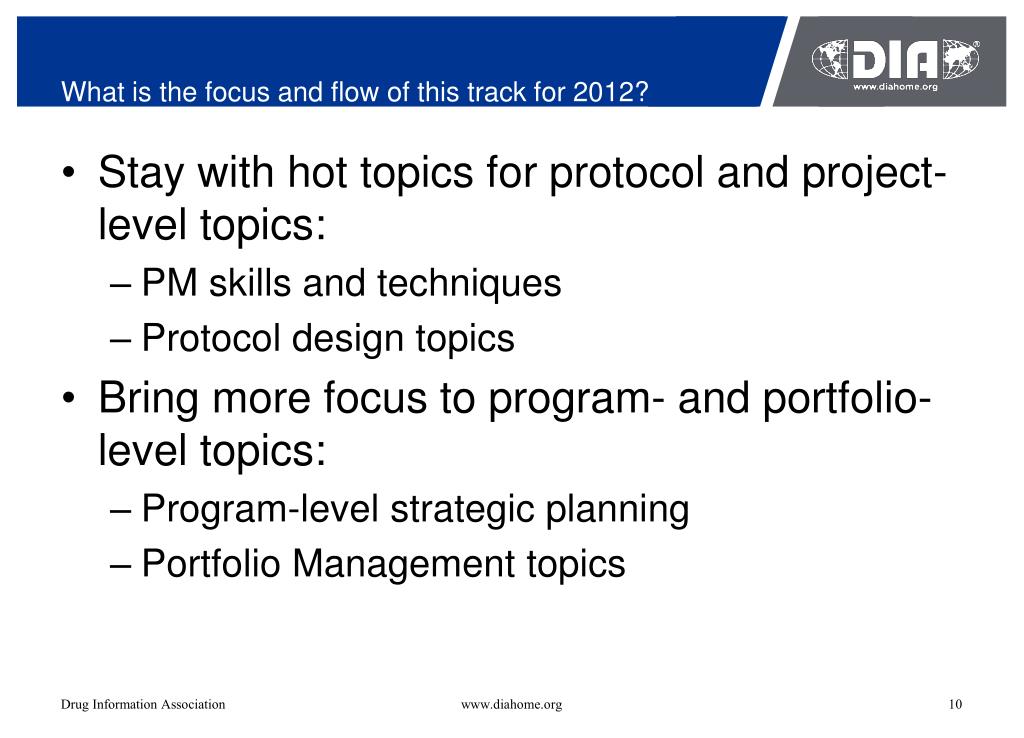 What is the focus and flow of this track for 2012?

DIA
www.diahome.org

• Stay with hot topics for protocol and project-level topics:
– PM skills and techniques
– Protocol design topics
• Bring more focus to program- and portfolio-level topics:
– Program-level strategic planning
– Portfolio Management topics

Drug Information Association www.diahome.org 10